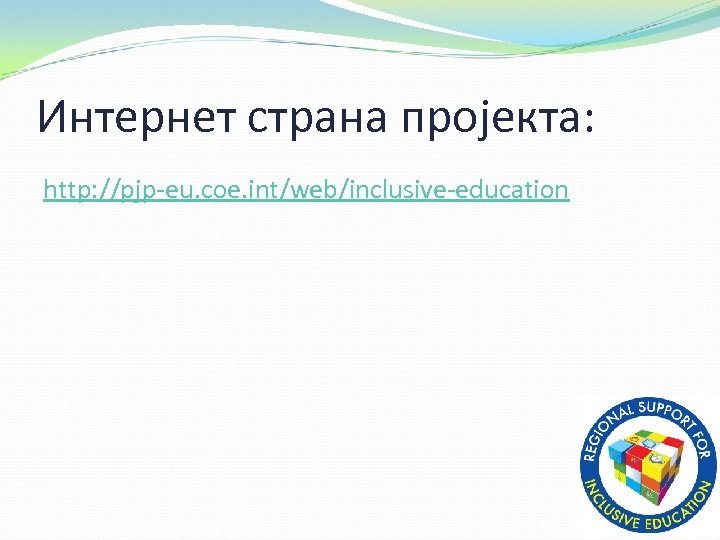 Интернет страна пројекта:

http://pjp-eu.coe.int/web/inclusive-education

REGIONAL SUPPORT FOR INCLUSIVE EDUCATION